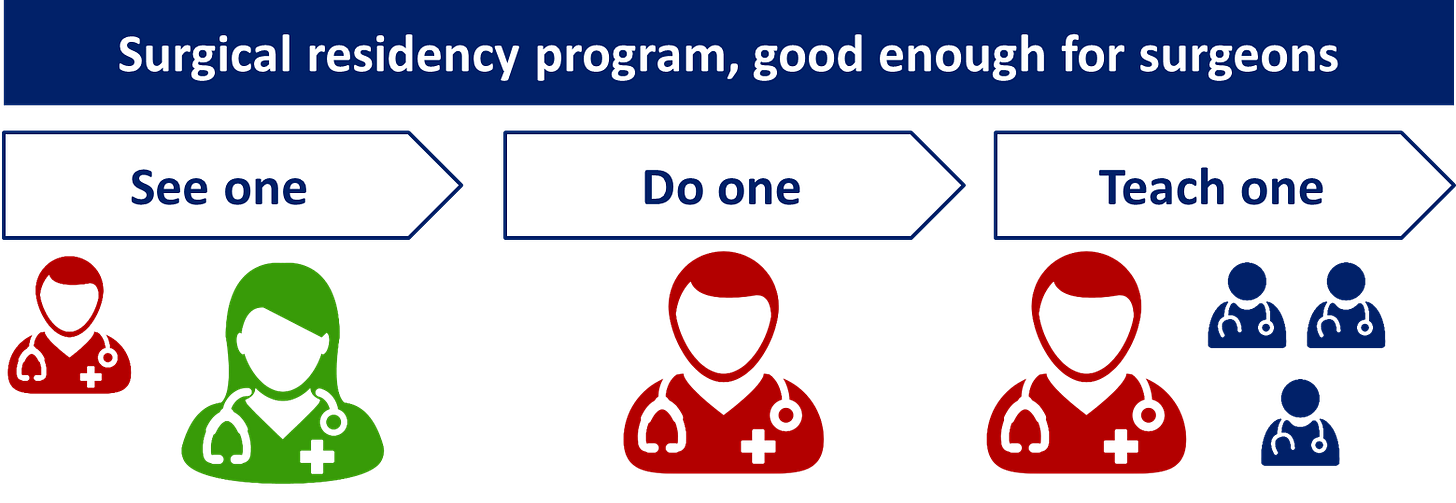 Surgical residency program, good enough for surgeons

See one

Do one

Teach one